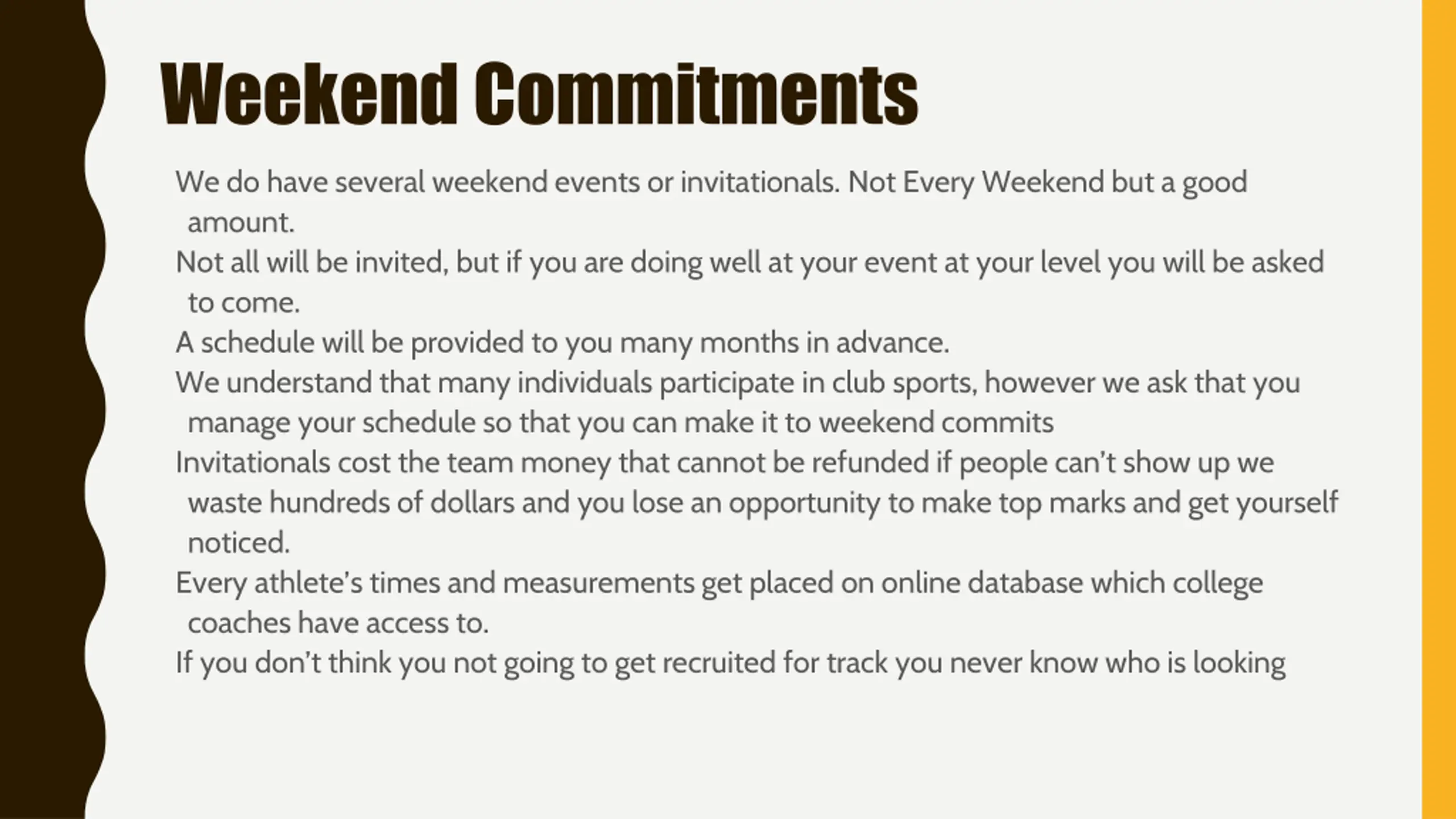 Weekend Commitments

We do have several weekend events or invitationals. Not Every Weekend but a good amount.

Not all will be invited, but if you are doing well at your event at your level you will be asked to come.

A schedule will be provided to you many months in advance.

We understand that many individuals participate in club sports, however we ask that you manage your schedule so that you can make it to weekend commits

Invitationals cost the team money that cannot be refunded if people can't show up we waste hundreds of dollars and you lose an opportunity to make top marks and get yourself noticed.

Every athlete's times and measurements get placed on online database which college coaches have access to.

If you don't think you not going to get recruited for track you never know who is looking